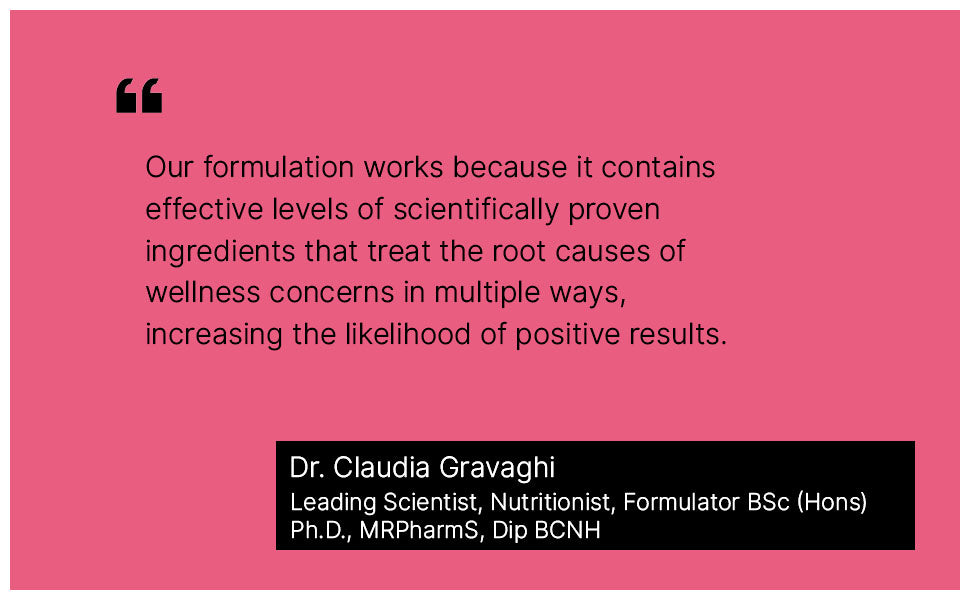 “

Our formulation works because it contains effective levels of scientifically proven ingredients that treat the root causes of wellness concerns in multiple ways, increasing the likelihood of positive results.

Dr. Claudia Gravaghi
Leading Scientist, Nutritionist, Formulator BSc (Hons) Ph.D., MRPharmS, Dip BCNH